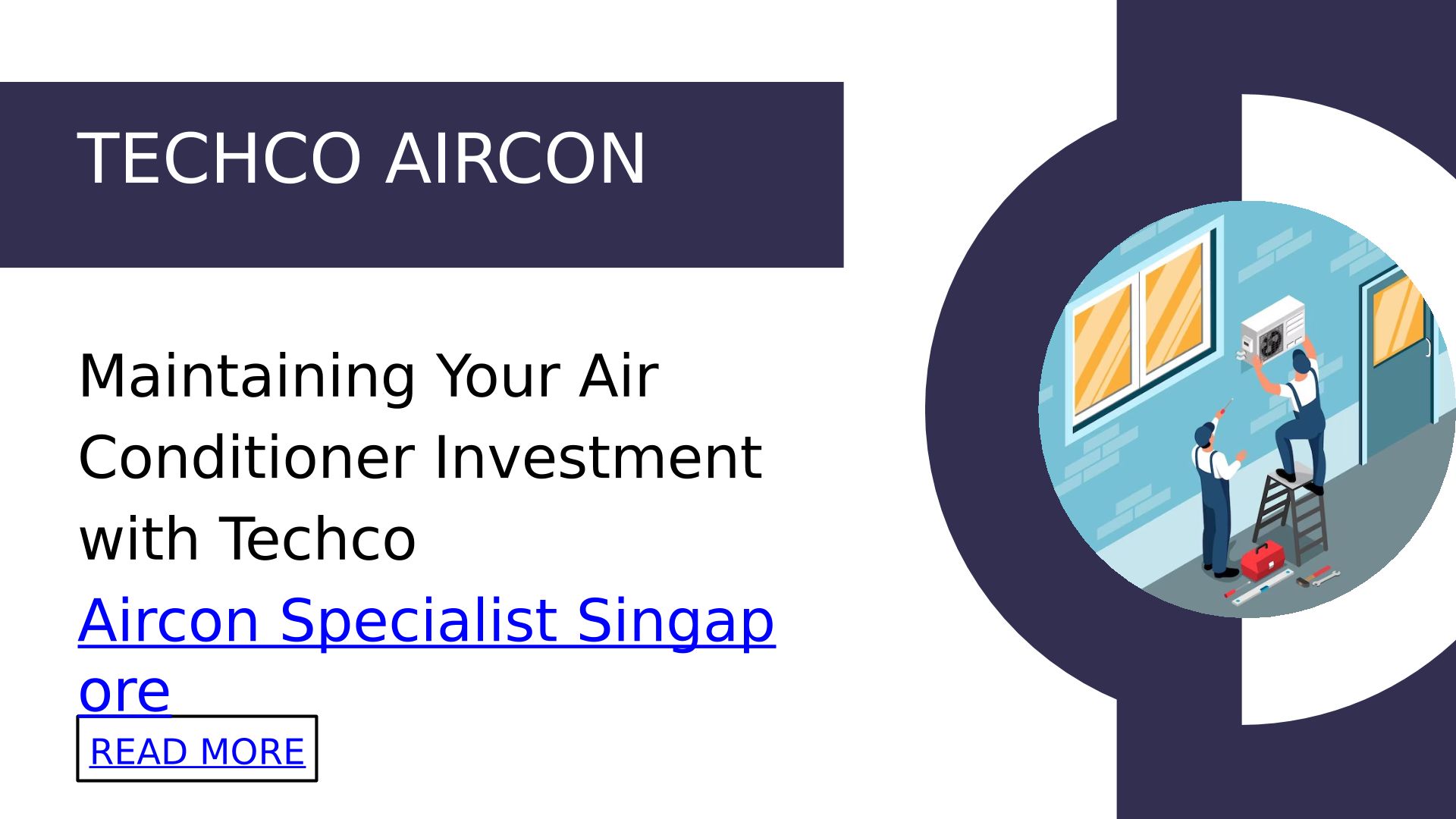 TECHCO AIRCON

Maintaining Your Air Conditioner Investment with Techco Aircon Specialist Singapore

READ MORE